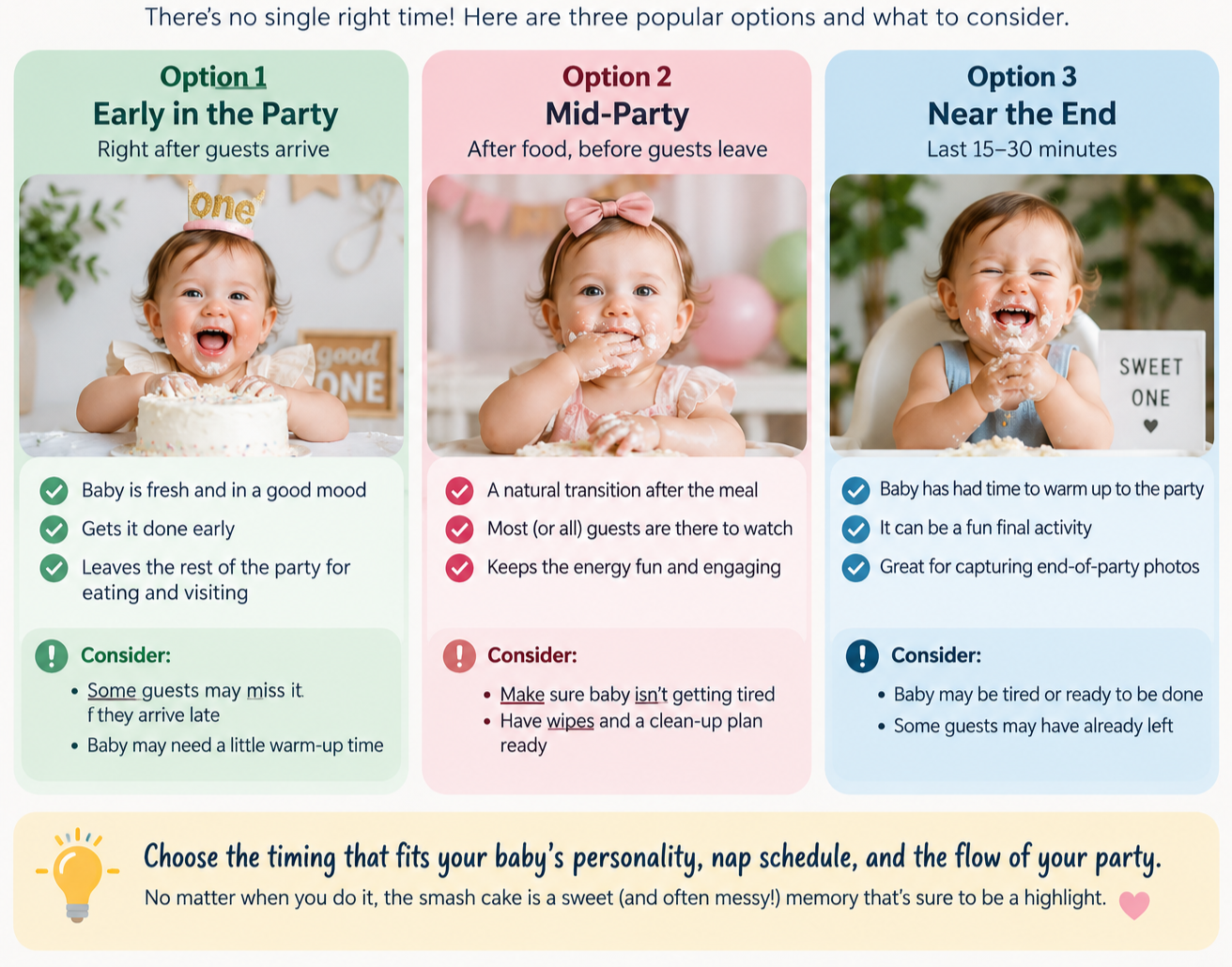 There's no single right time! Here are three popular options and what to consider.

Option 1
Early in the Party
Right after guests arrive

one

good ONE

Baby is fresh and in a good mood
Gets it done early
Leaves the rest of the party for eating and visiting

Consider:
• Some guests may miss it f they arrive late
• Baby may need a little warm-up time

Option 2
Mid-Party
After food, before guests leave

A natural transition after the meal
Most (or all) guests are there to watch
Keeps the energy fun and engaging

Consider:
• Make sure baby isn't getting tired
• Have wipes and a clean-up plan ready

Option 3
Near the End
Last 15–30 minutes

SWEET ONE

Baby has had time to warm up to the party
It can be a fun final activity
Great for capturing end-of-party photos

Consider:
• Baby may be tired or ready to be done
• Some guests may have already left

Choose the timing that fits your baby's personality, nap schedule, and the flow of your party.
No matter when you do it, the smash cake is a sweet (and often messy!) memory that's sure to be a highlight.